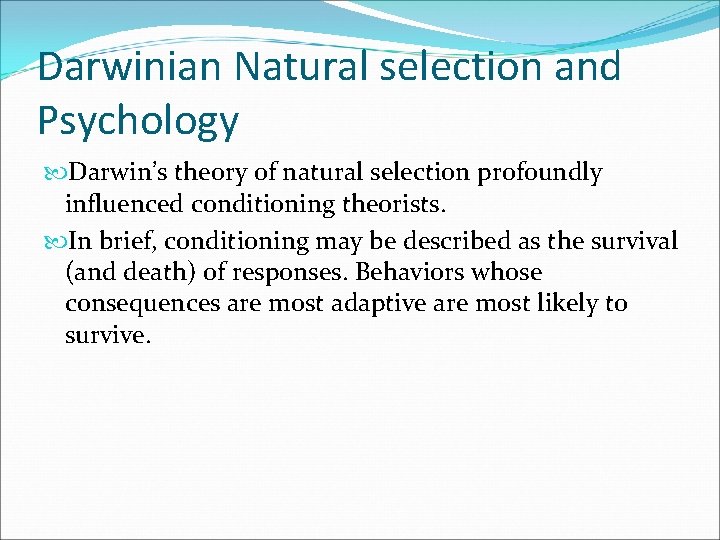 Darwinian Natural selection and Psychology

Darwin's theory of natural selection profoundly influenced conditioning theorists.

In brief, conditioning may be described as the survival (and death) of responses. Behaviors whose consequences are most adaptive are most likely to survive.